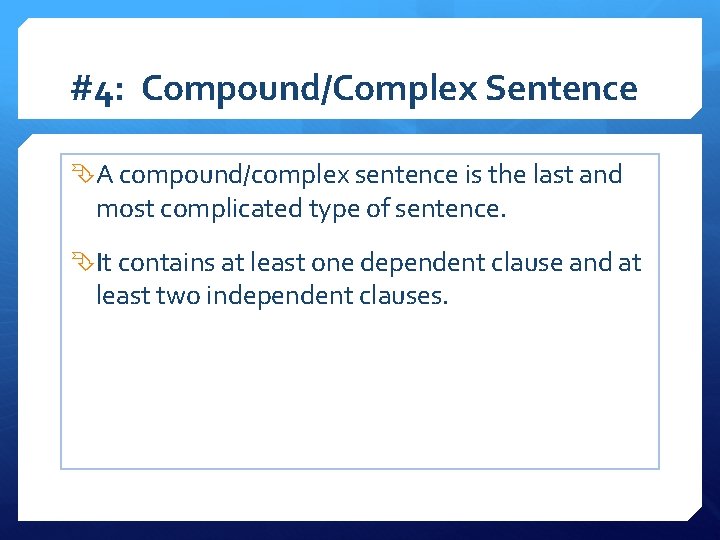 #4: Compound/Complex Sentence

A compound/complex sentence is the last and most complicated type of sentence.

It contains at least one dependent clause and at least two independent clauses.